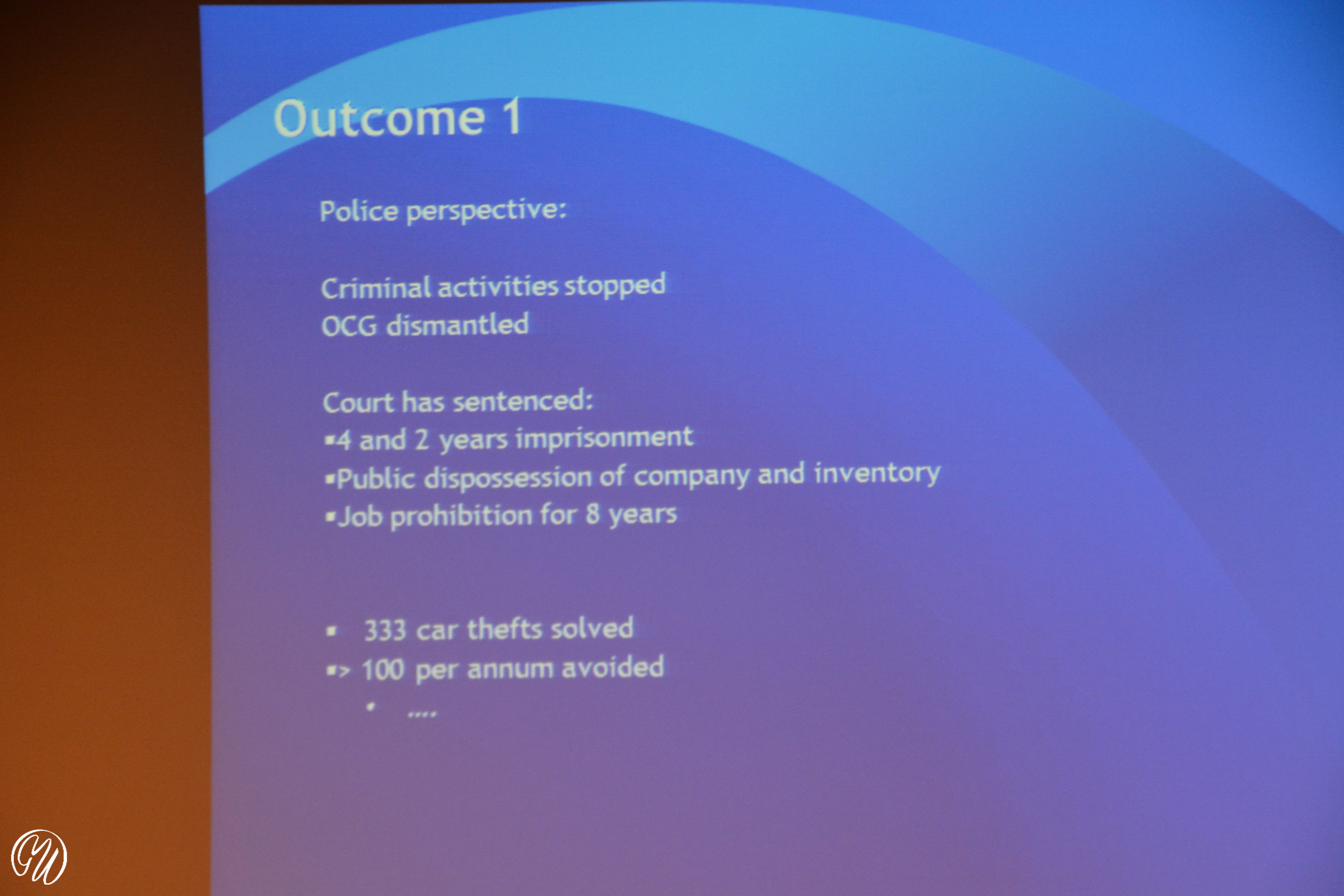 Outcome 1

Police perspective:

Criminal activities stopped
OCG dismantled

Court has sentenced:
▪4 and 2 years imprisonment
▪Public dispossession of company and inventory
▪Job prohibition for 8 years

▪ 333 car thefts solved
▪> 100 per annum avoided
▪ ....